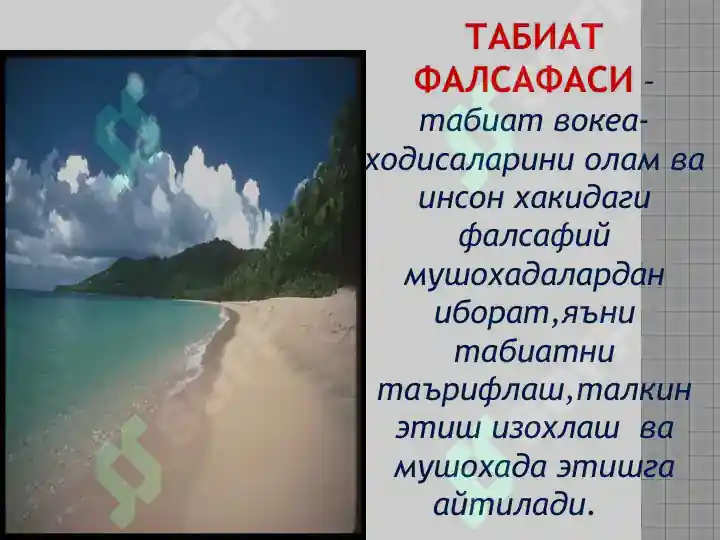 ТАБИАТ ФАЛСАФАСИ – табиат вокеа-ходисаларини олам ва инсон хакидаги фалсафий мушохадалардан иборат,яъни табиатни таърифлаш,талкин этиш изохлаш ва мушохада этишга айтилади.